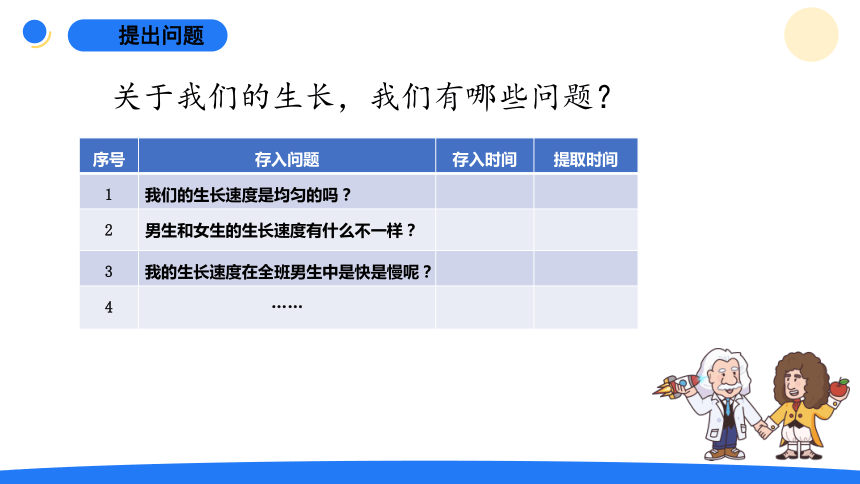 提出问题

关于我们的生长，我们有哪些问题？

| 序号 | 存入问题 | 存入时间 | 提取时间 |
|---|---|---|---|
| 1 | 我们的生长速度是均匀的吗？ | | |
| 2 | 男生和女生的生长速度有什么不一样？ | | |
| 3 | 我的生长速度在全班男生中是快是慢呢？ | | |
| 4 | …… | | |